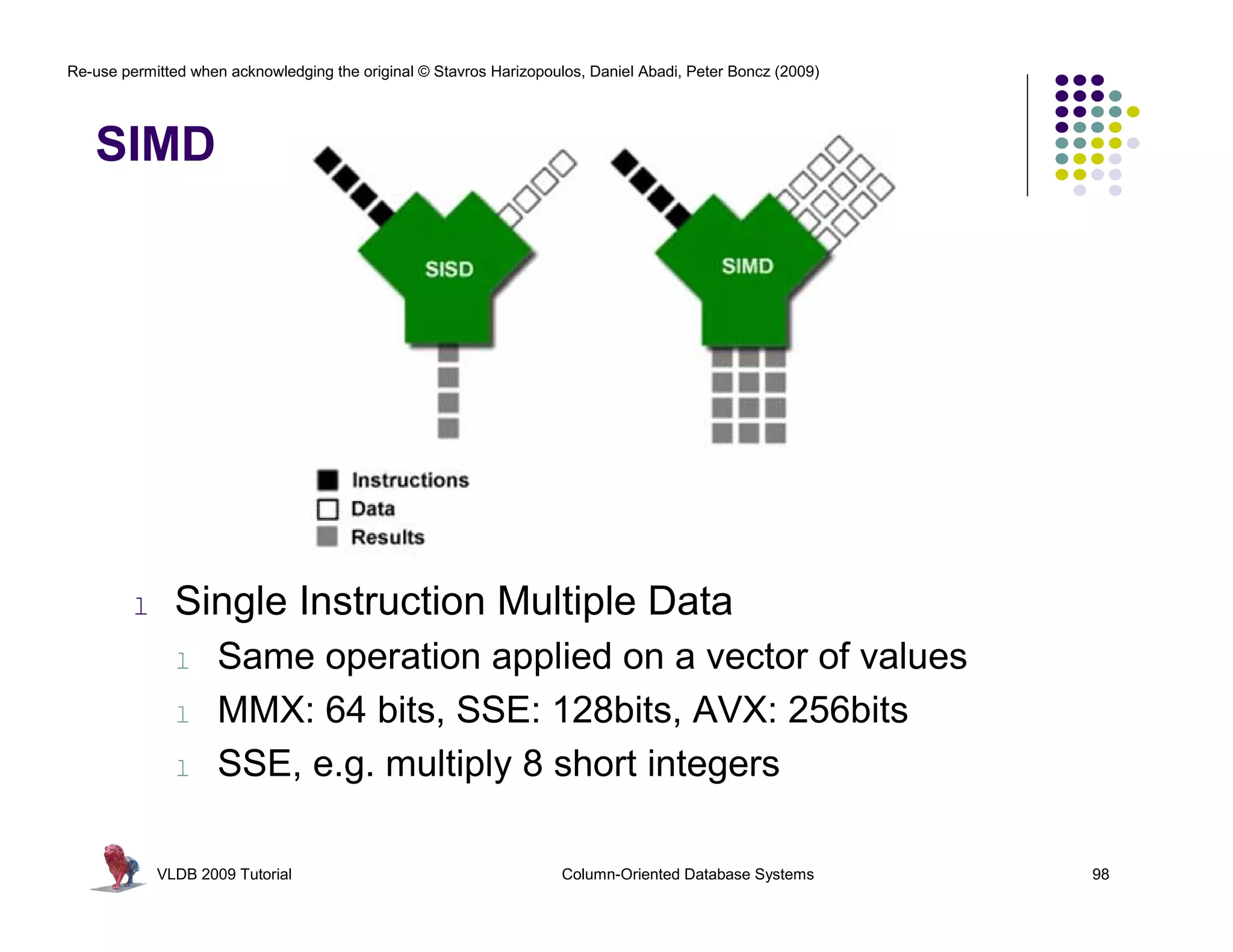 Re-use permitted when acknowledging the original © Stavros Harizopoulos, Daniel Abadi, Peter Boncz (2009)

SIMD

SISD

SIMD

Instructions
Data
Results

l Single Instruction Multiple Data
l Same operation applied on a vector of values
l MMX: 64 bits, SSE: 128bits, AVX: 256bits
l SSE, e.g. multiply 8 short integers

VLDB 2009 Tutorial

Column-Oriented Database Systems

98